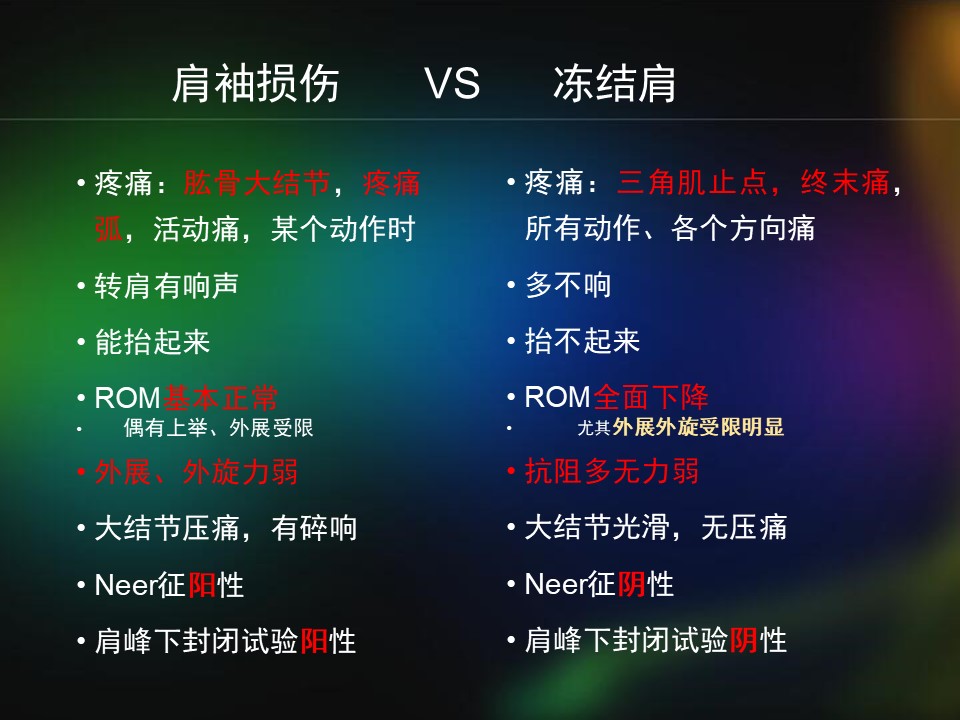 肩袖损伤 VS 冻结肩

• 疼痛：肱骨大结节，疼痛弧，活动痛，某个动作时

• 转肩有响声

• 能抬起来

• ROM基本正常

• 偶有上举、外展受限

• 外展、外旋力弱

• 大结节压痛，有碎响

• Neer征阳性

• 肩峰下封闭试验阳性

• 疼痛：三角肌止点，终末痛，所有动作、各个方向痛

• 多不响

• 抬不起来

• ROM全面下降

• 尤其外展外旋受限明显

• 抗阻多无力弱

• 大结节光滑，无压痛

• Neer征阴性

• 肩峰下封闭试验阴性